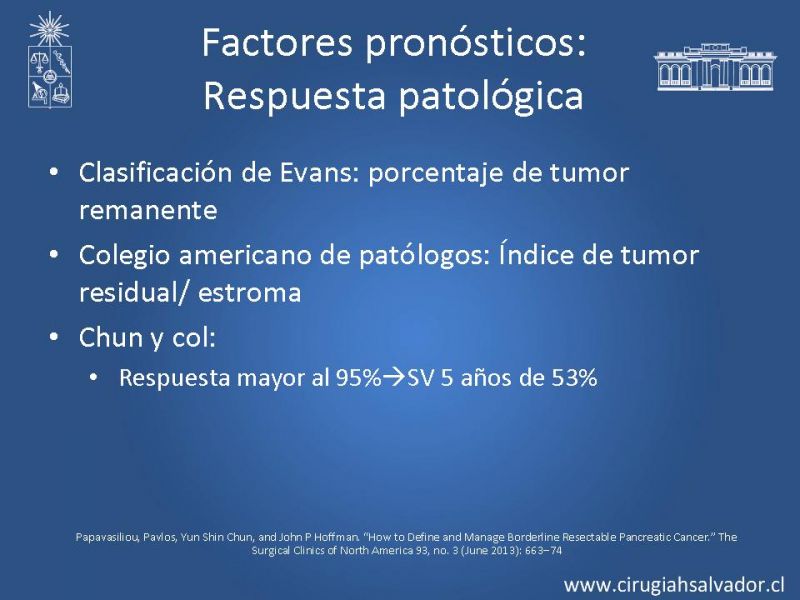 Factores pronósticos:
Respuesta patológica

• Clasificación de Evans: porcentaje de tumor remanente
• Colegio americano de patólogos: Índice de tumor residual/ estroma
• Chun y col:
  • Respuesta mayor al 95%→SV 5 años de 53%

Papavasiliou, Pavlos, Yun Shin Chun, and John P Hoffman. "How to Define and Manage Borderline Resectable Pancreatic Cancer." The Surgical Clinics of North America 93, no. 3 (June 2013): 663–74

www.cirugiahsalvador.cl